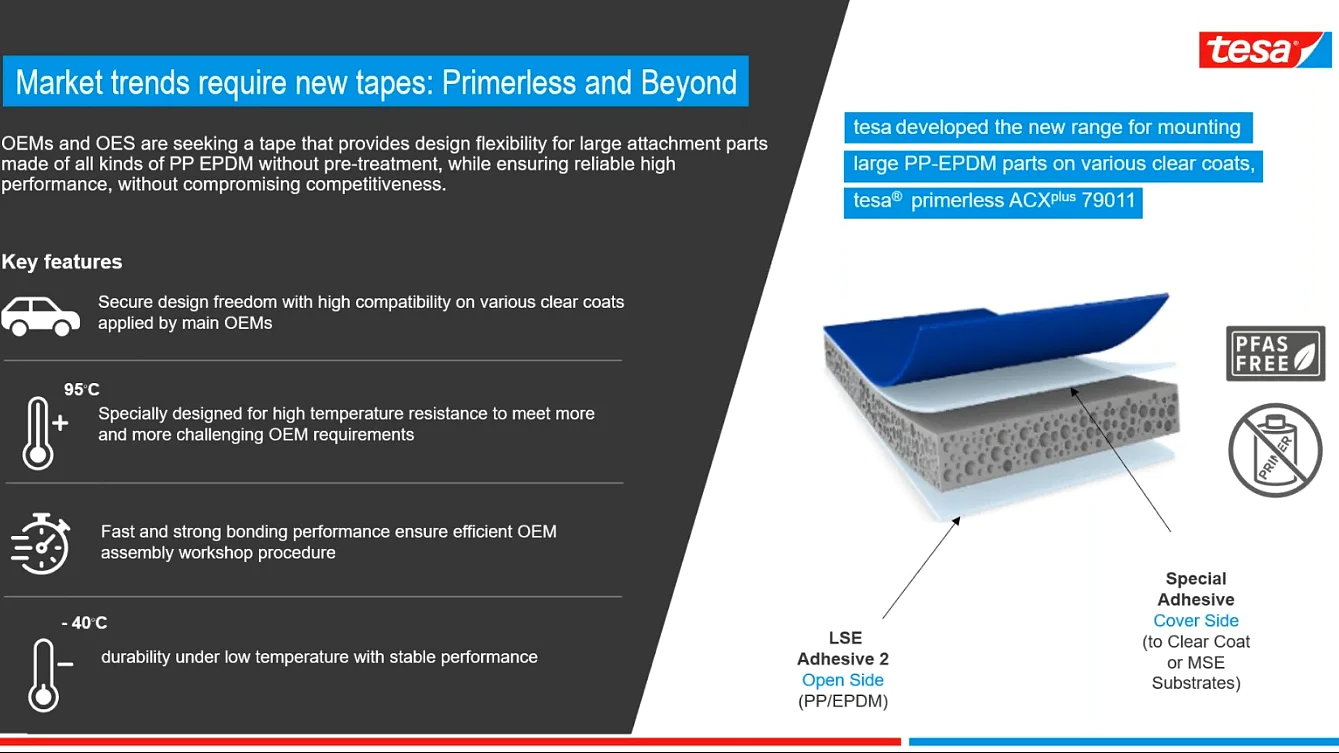 Market trends require new tapes: Primerless and Beyond

OEMs and OES are seeking a tape that provides design flexibility for large attachment parts made of all kinds of PP EPDM without pre-treatment, while ensuring reliable high performance, without compromising competitiveness.

Key features

Secure design freedom with high compatibility on various clear coats applied by main OEMs

95°C

Specially designed for high temperature resistance to meet more and more challenging OEM requirements

Fast and strong bonding performance ensure efficient OEM assembly workshop procedure

- 40°C

durability under low temperature with stable performance

tesa

tesa developed the new range for mounting large PP-EPDM parts on various clear coats, tesa® primerless ACX$^{plus}$ 79011

PFAS FREE

PRIMER

LSE Adhesive 2 Open Side (PP/EPDM)

Special Adhesive Cover Side (to Clear Coat or MSE Substrates)